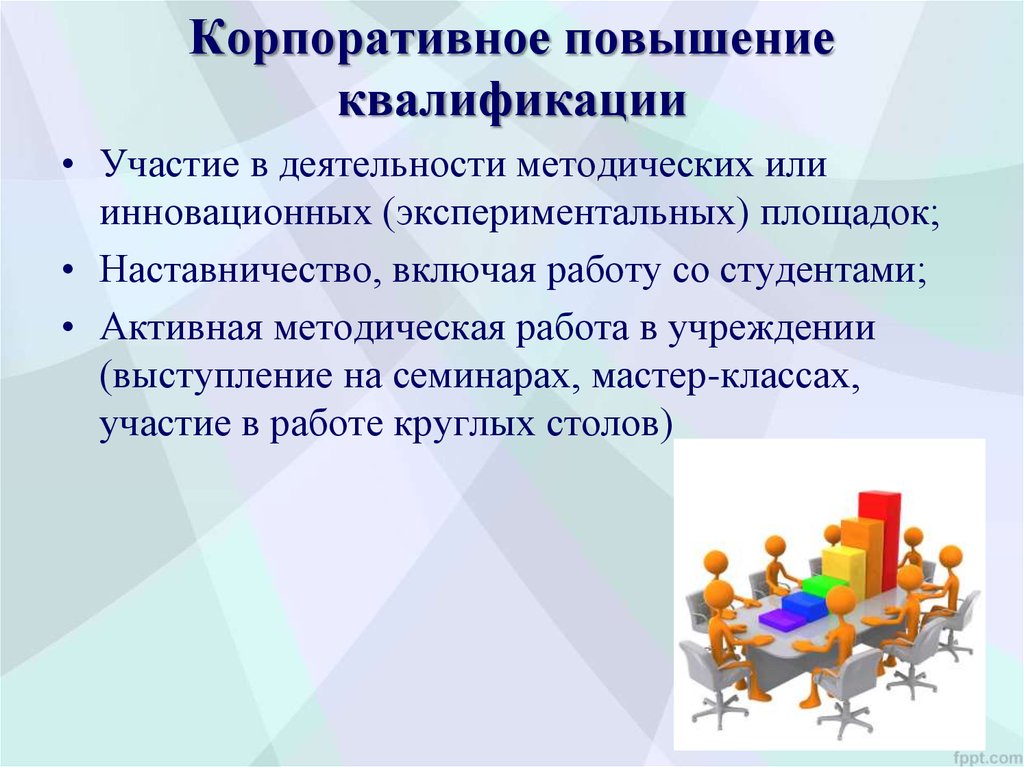 Корпоративное повышение квалификации

• Участие в деятельности методических или инновационных (экспериментальных) площадок;
• Наставничество, включая работу со студентами;
• Активная методическая работа в учреждении (выступление на семинарах, мастер-классах, участие в работе круглых столов)

fppt.com